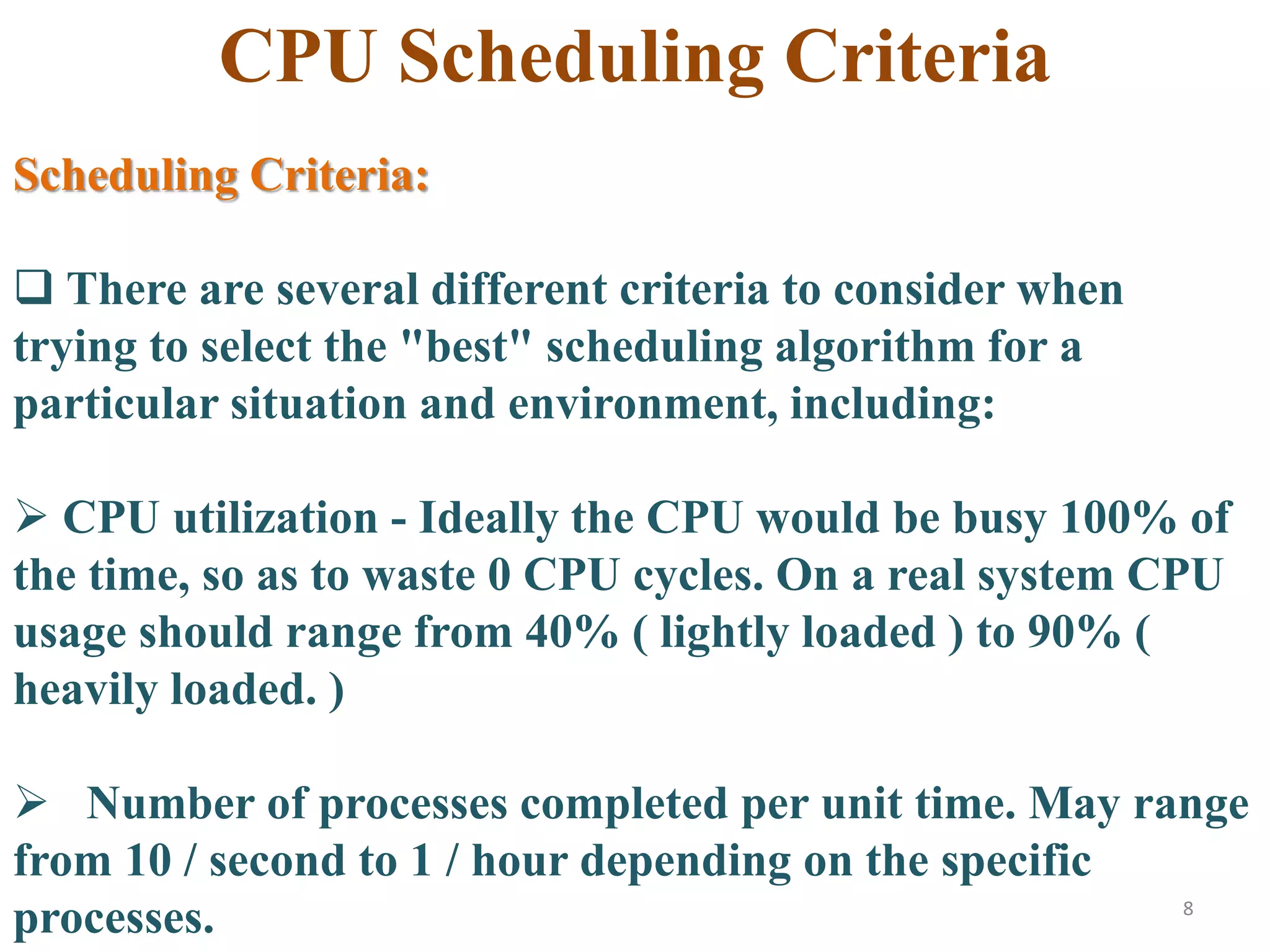 CPU Scheduling Criteria

Scheduling Criteria:

❑ There are several different criteria to consider when trying to select the "best" scheduling algorithm for a particular situation and environment, including:

➢ CPU utilization - Ideally the CPU would be busy 100% of the time, so as to waste 0 CPU cycles. On a real system CPU usage should range from 40% ( lightly loaded ) to 90% ( heavily loaded. )

➢ Number of processes completed per unit time. May range from 10 / second to 1 / hour depending on the specific processes.

8